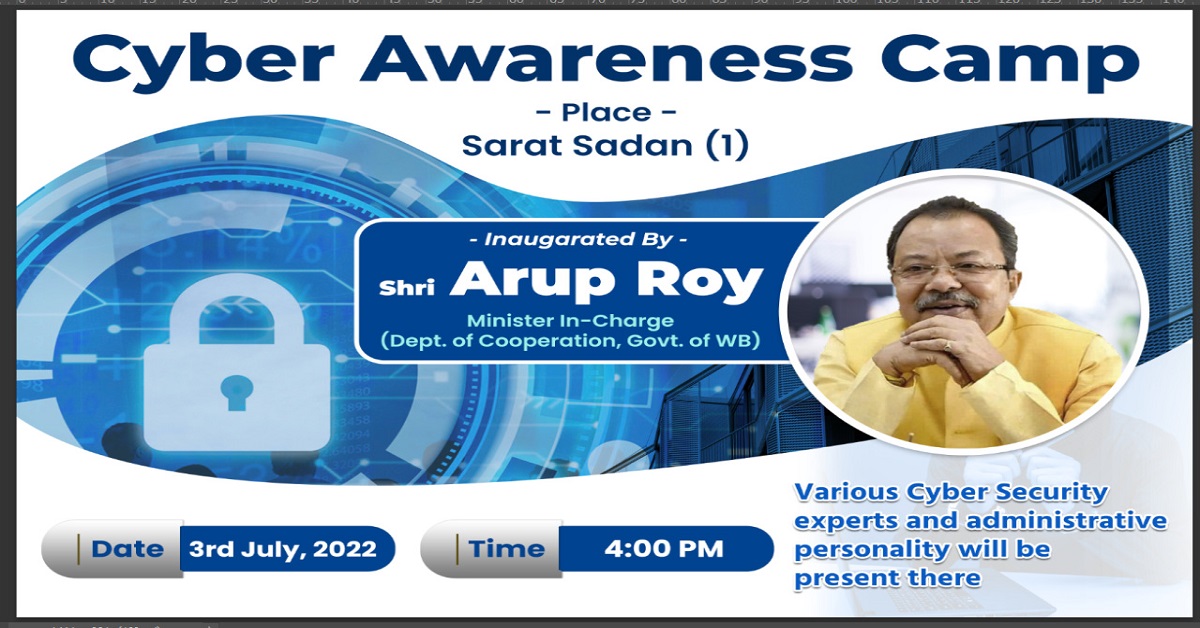 Cyber Awareness Camp

- Place -

Sarat Sadan (1)

- Inaugarated By -

Shri Arup Roy

Minister In-Charge
(Dept. of Cooperation, Govt. of WB)

Date 3rd July, 2022

Time 4:00 PM

Various Cyber Security experts and administrative personality will be present there